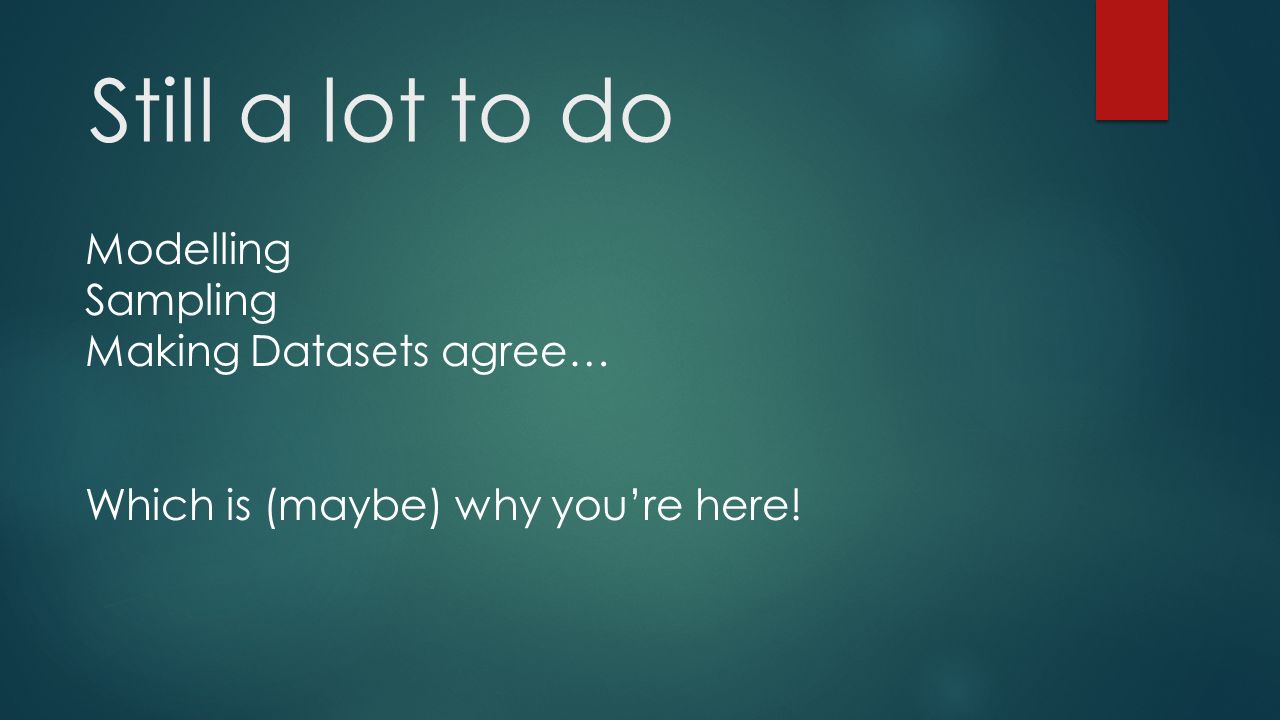 Still a lot to do

Modelling
Sampling
Making Datasets agree…

Which is (maybe) why you’re here!